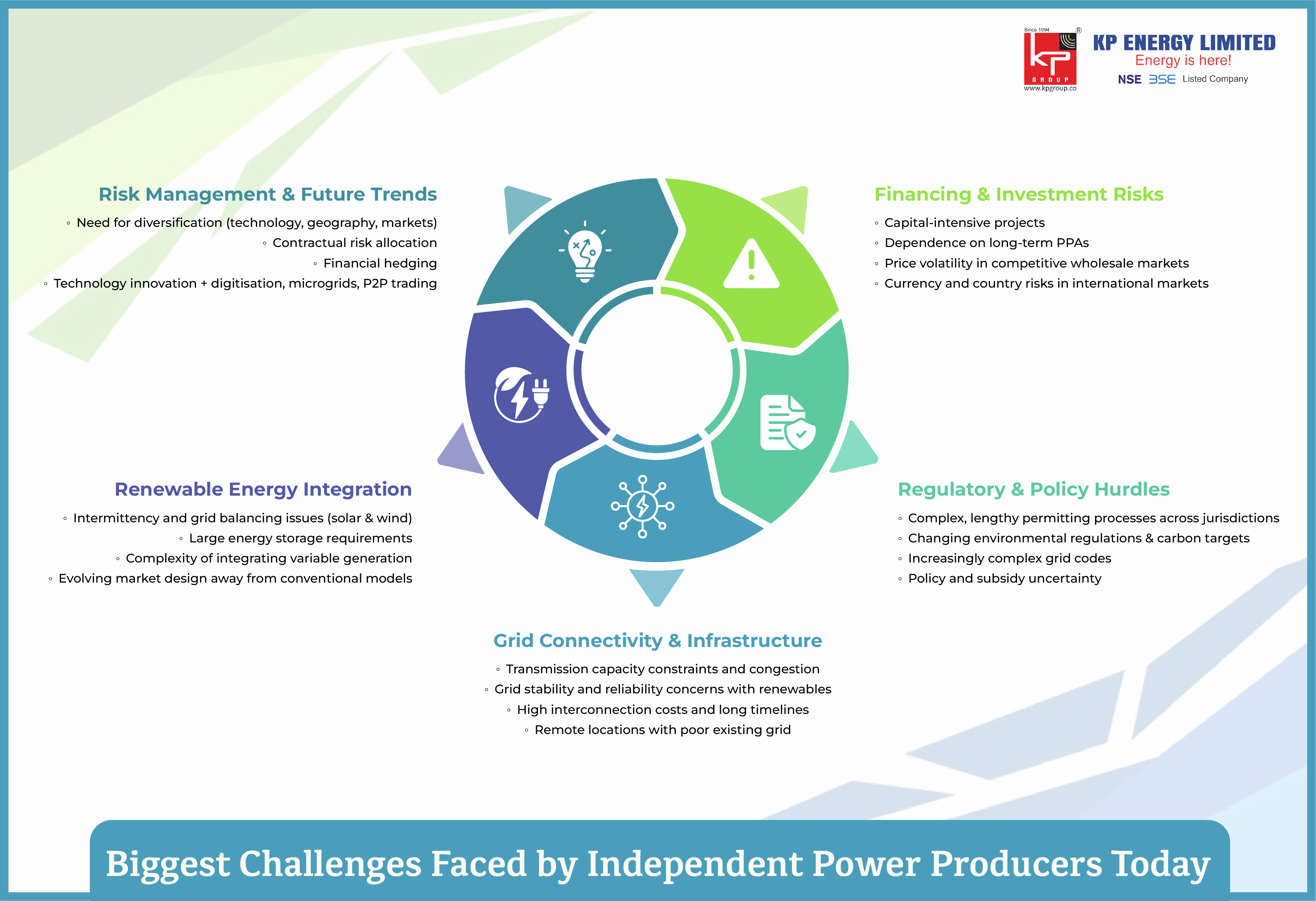 Since 1994
KP
GROUP
www.kpgroup.co
KP ENERGY LIMITED
Energy is here!
NSE BSE Listed Company

Risk Management & Future Trends
◦ Need for diversification (technology, geography, markets)
◦ Contractual risk allocation
◦ Financial hedging
◦ Technology innovation + digitisation, microgrids, P2P trading

Financing & Investment Risks
◦ Capital-intensive projects
◦ Dependence on long-term PPAs
◦ Price volatility in competitive wholesale markets
◦ Currency and country risks in international markets

Renewable Energy Integration
◦ Intermittency and grid balancing issues (solar & wind)
◦ Large energy storage requirements
◦ Complexity of integrating variable generation
◦ Evolving market design away from conventional models

Regulatory & Policy Hurdles
◦ Complex, lengthy permitting processes across jurisdictions
◦ Changing environmental regulations & carbon targets
◦ Increasingly complex grid codes
◦ Policy and subsidy uncertainty

Grid Connectivity & Infrastructure
◦ Transmission capacity constraints and congestion
◦ Grid stability and reliability concerns with renewables
◦ High interconnection costs and long timelines
◦ Remote locations with poor existing grid

Biggest Challenges Faced by Independent Power Producers Today